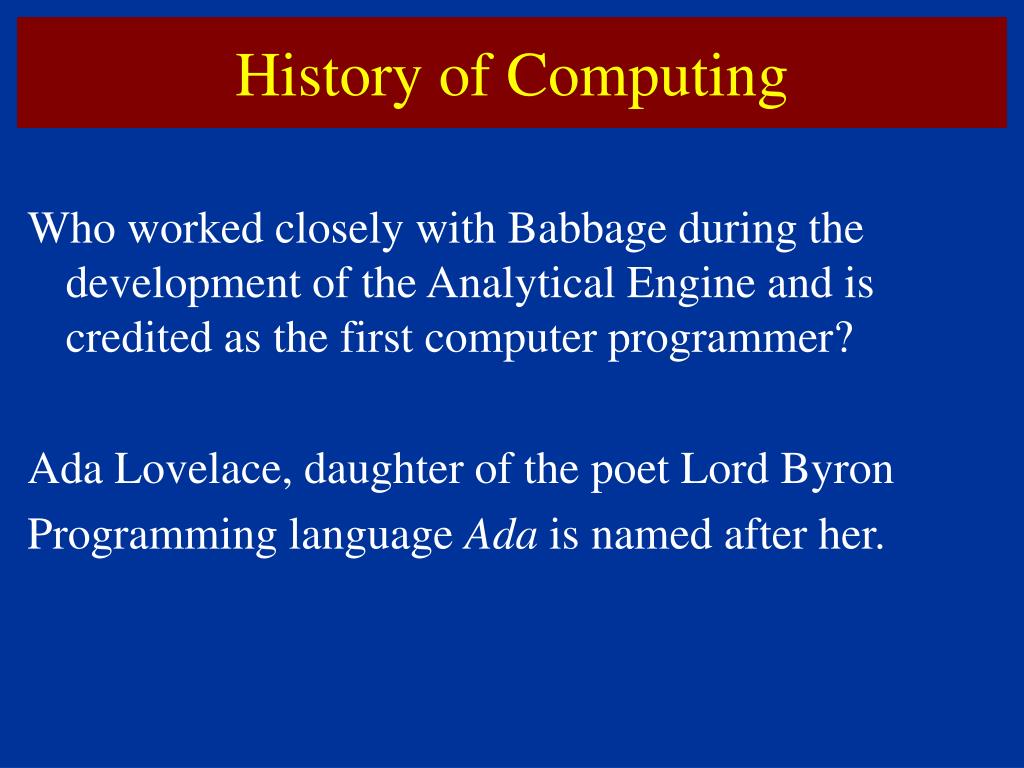 History of Computing

Who worked closely with Babbage during the development of the Analytical Engine and is credited as the first computer programmer?

Ada Lovelace, daughter of the poet Lord Byron

Programming language Ada is named after her.